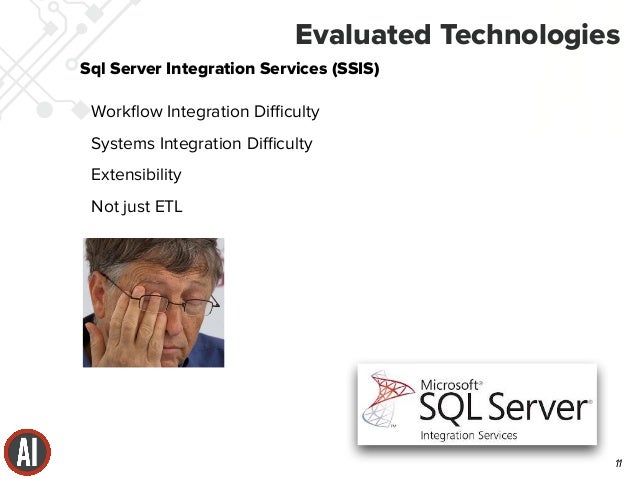 Evaluated Technologies

Sql Server Integration Services (SSIS)

Workflow Integration Difficulty

Systems Integration Difficulty

Extensibility

Not just ETL

Microsoft® SQL Server® Integration Services

AI

11